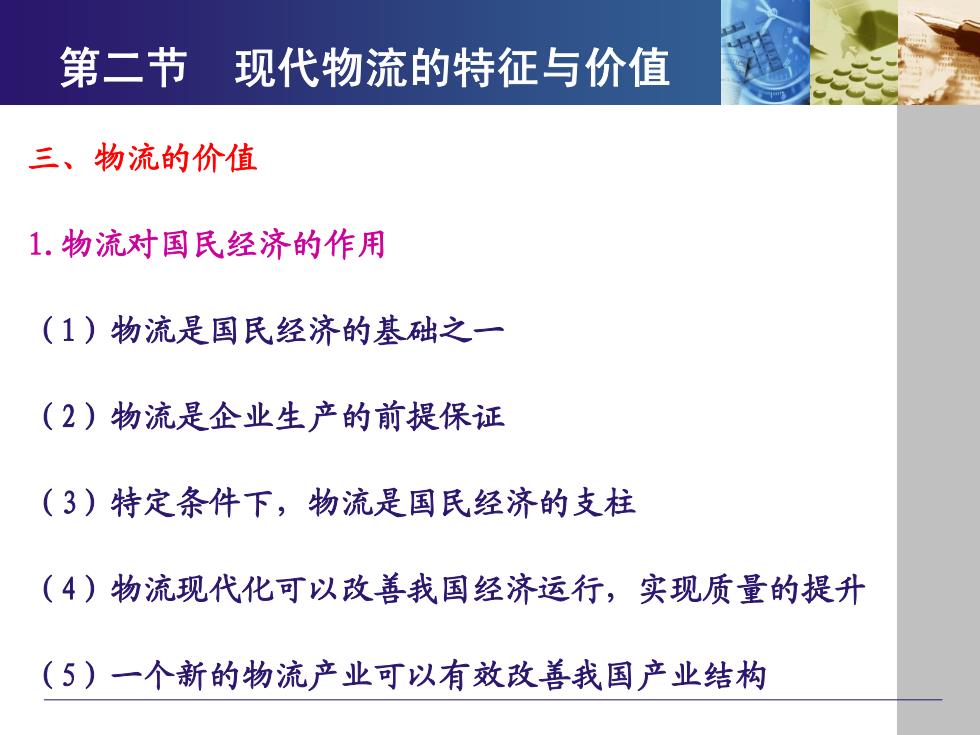 第二节　现代物流的特征与价值

三、物流的价值

1.物流对国民经济的作用

（1）物流是国民经济的基础之一

（2）物流是企业生产的前提保证

（3）特定条件下，物流是国民经济的支柱

（4）物流现代化可以改善我国经济运行，实现质量的提升

（5）一个新的物流产业可以有效改善我国产业结构